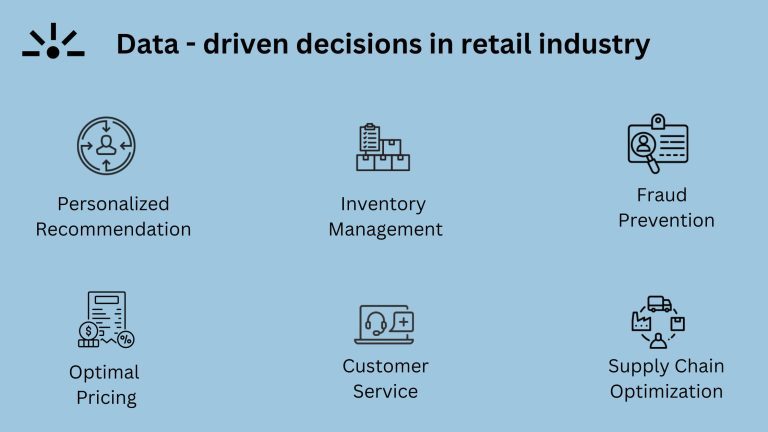 Data - driven decisions in retail industry

Personalized Recommendation

Inventory Management

Fraud Prevention

Optimal Pricing

Customer Service

Supply Chain Optimization